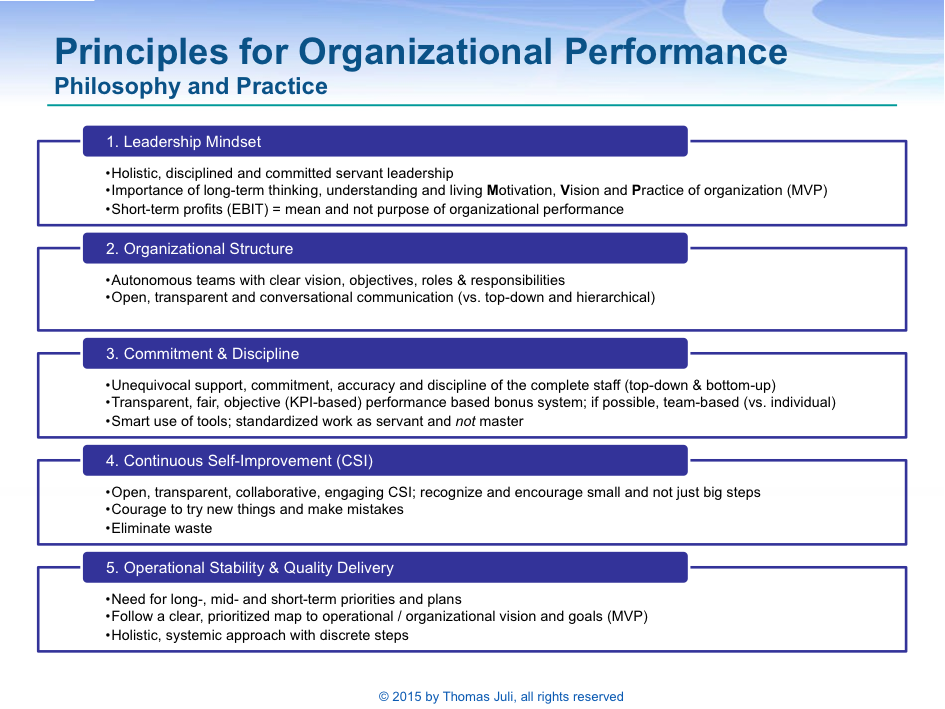 Principles for Organizational Performance
Philosophy and Practice

1. Leadership Mindset

•Holistic, disciplined and committed servant leadership
•Importance of long-term thinking, understanding and living Motivation, Vision and Practice of organization (MVP)
•Short-term profits (EBIT) = mean and not purpose of organizational performance

2. Organizational Structure

•Autonomous teams with clear vision, objectives, roles & responsibilities
•Open, transparent and conversational communication (vs. top-down and hierarchical)

3. Commitment & Discipline

•Unequivocal support, commitment, accuracy and discipline of the complete staff (top-down & bottom-up)
•Transparent, fair, objective (KPI-based) performance based bonus system; if possible, team-based (vs. individual)
•Smart use of tools; standardized work as servant and not master

4. Continuous Self-Improvement (CSI)

•Open, transparent, collaborative, engaging CSI; recognize and encourage small and not just big steps
•Courage to try new things and make mistakes
•Eliminate waste

5. Operational Stability & Quality Delivery

•Need for long-, mid- and short-term priorities and plans
•Follow a clear, prioritized map to operational / organizational vision and goals (MVP)
•Holistic, systemic approach with discrete steps

© 2015 by Thomas Juli, all rights reserved